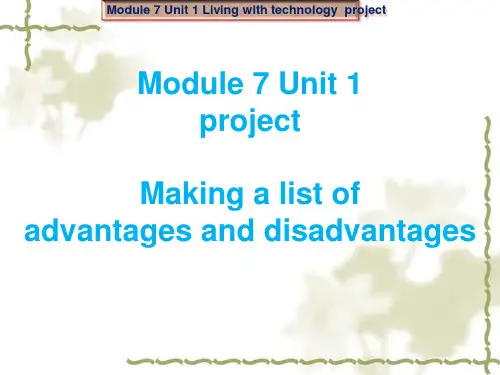 Module 7 Unit 1 Living with technology project

Module 7 Unit 1
project

Making a list of
advantages and disadvantages